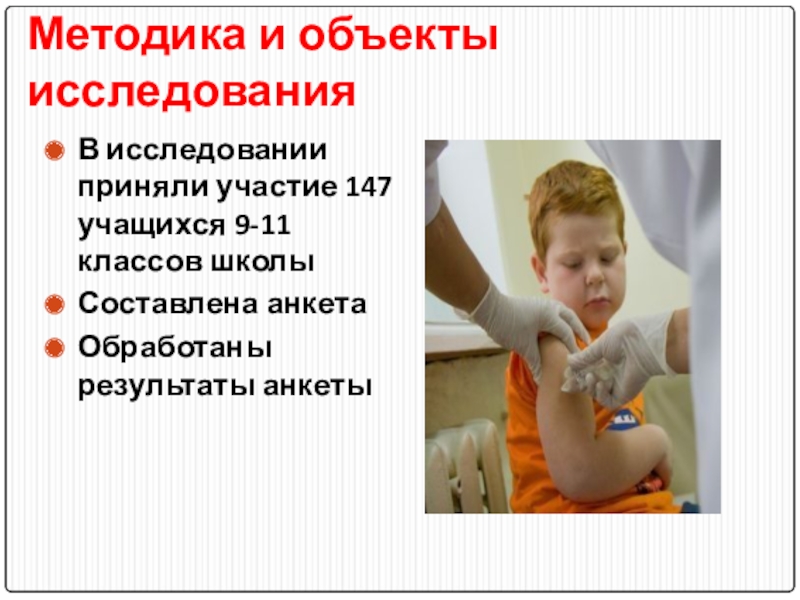 Методика и объекты исследования

В исследовании приняли участие 147 учащихся 9-11 классов школы

Составлена анкета

Обработаны результаты анкеты